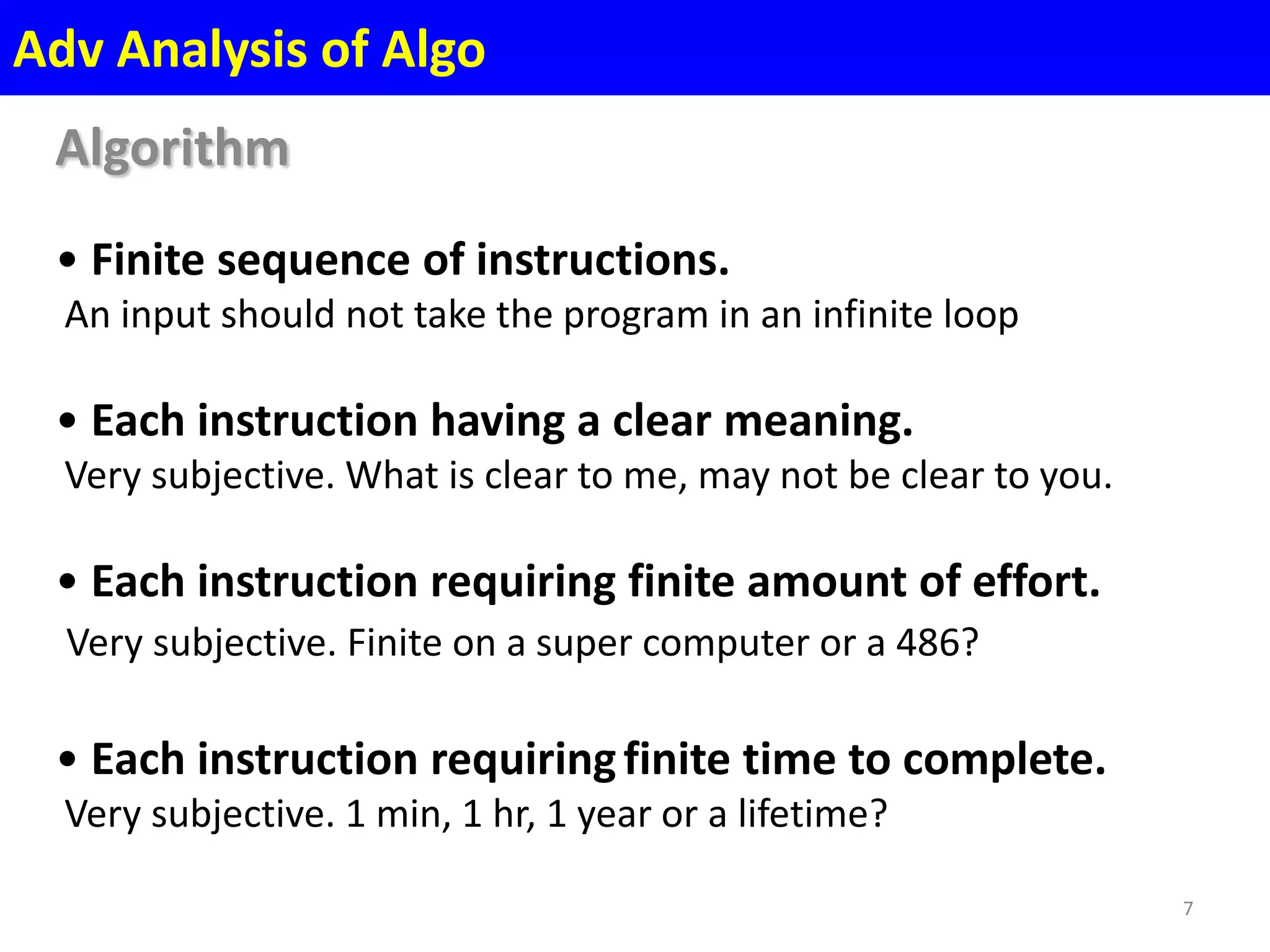 Adv Analysis of Algo

Algorithm

• Finite sequence of instructions.

An input should not take the program in an infinite loop

• Each instruction having a clear meaning.

Very subjective. What is clear to me, may not be clear to you.

• Each instruction requiring finite amount of effort.

Very subjective. Finite on a super computer or a 486?

• Each instruction requiring finite time to complete.

Very subjective. 1 min, 1 hr, 1 year or a lifetime?

7